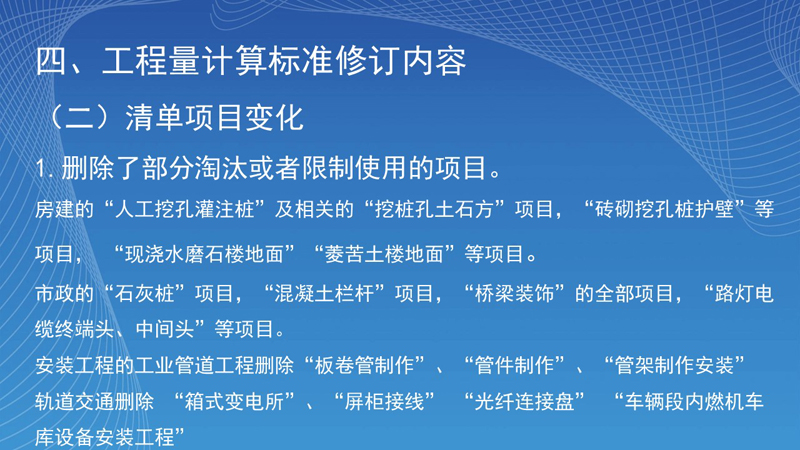 四、工程量计算标准修订内容

（二）清单项目变化

1. 删除了部分淘汰或者限制使用的项目。

房建的“人工挖孔灌注桩”及相关的“挖桩孔土石方”项目，“砖砌挖孔桩护壁”等项目，“现浇水磨石楼地面”“菱苦土楼地面”等项目。

市政的“石灰桩”项目，“混凝土栏杆”项目，“桥梁装饰”的全部项目，“路灯电缆终端头、中间头”等项目。

安装工程的工业管道工程删除“板卷管制作”、“管件制作”、“管架制作安装”

轨道交通删除 “箱式变电所”、“屏柜接线” “光纤连接盘” “车辆段内燃机车库设备安装工程”